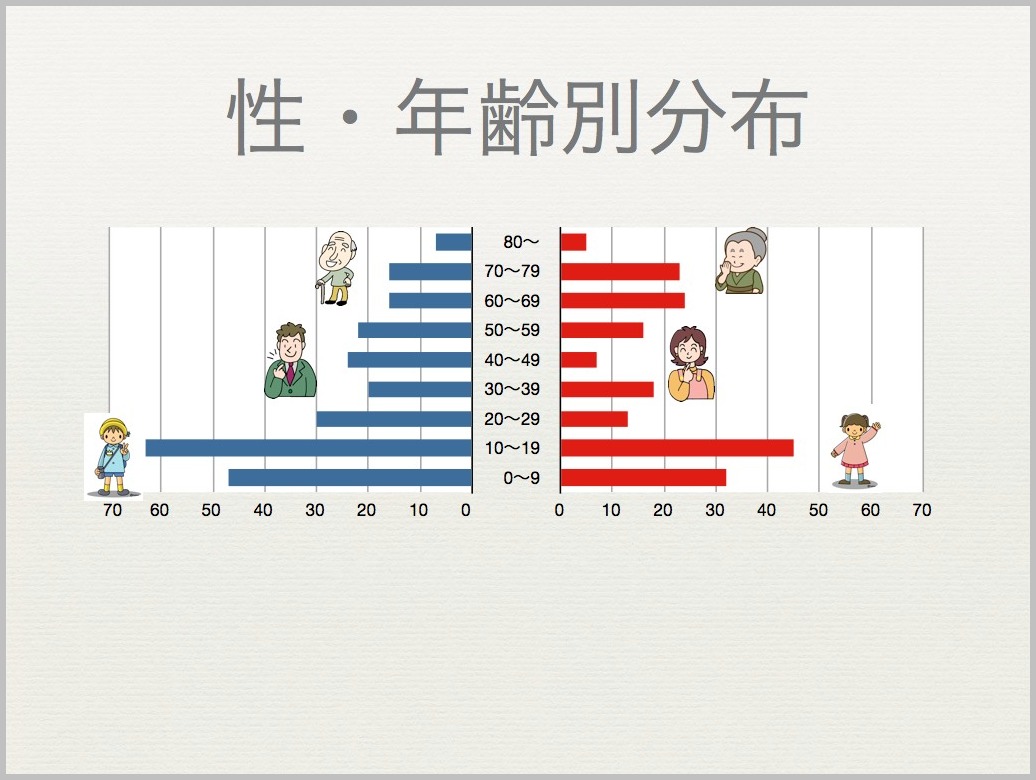 性・年齢別分布

80〜
70〜79
60〜69
50〜59
40〜49
30〜39
20〜29
10〜19
0〜9

70 60 50 40 30 20 10 0

0 10 20 30 40 50 60 70